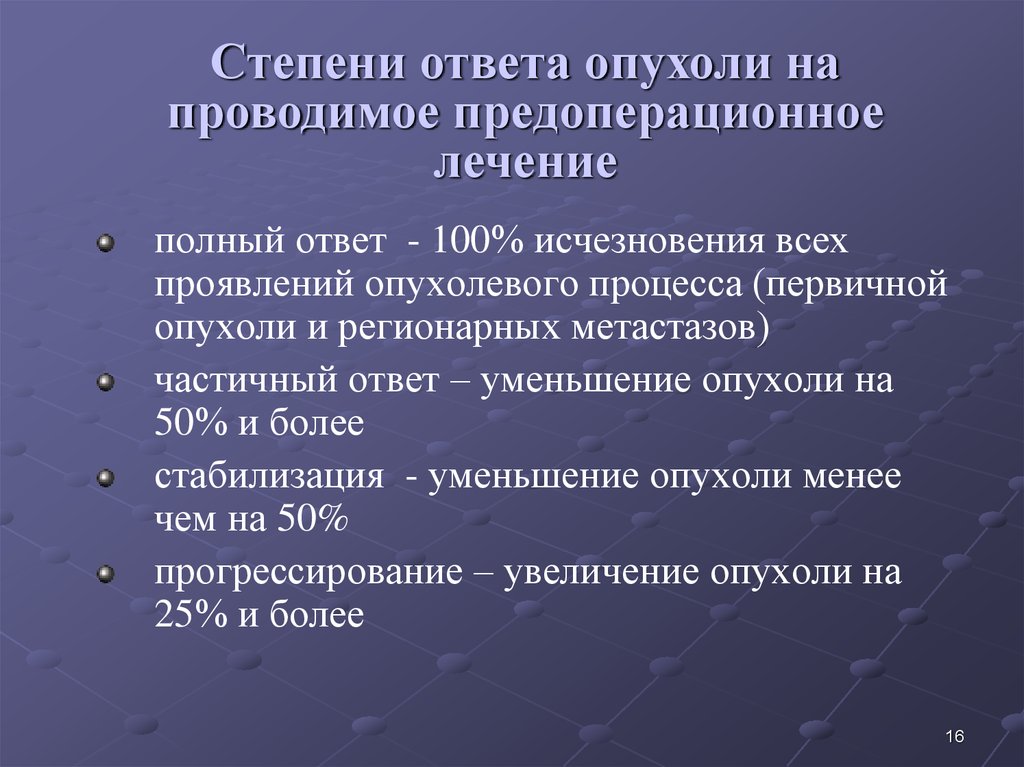 Степени ответа опухоли на проводимое предоперационное лечение

полный ответ - 100% исчезновения всех проявлений опухолевого процесса (первичной опухоли и регионарных метастазов)

частичный ответ – уменьшение опухоли на 50% и более

стабилизация - уменьшение опухоли менее чем на 50%

прогрессирование – увеличение опухоли на 25% и более

16